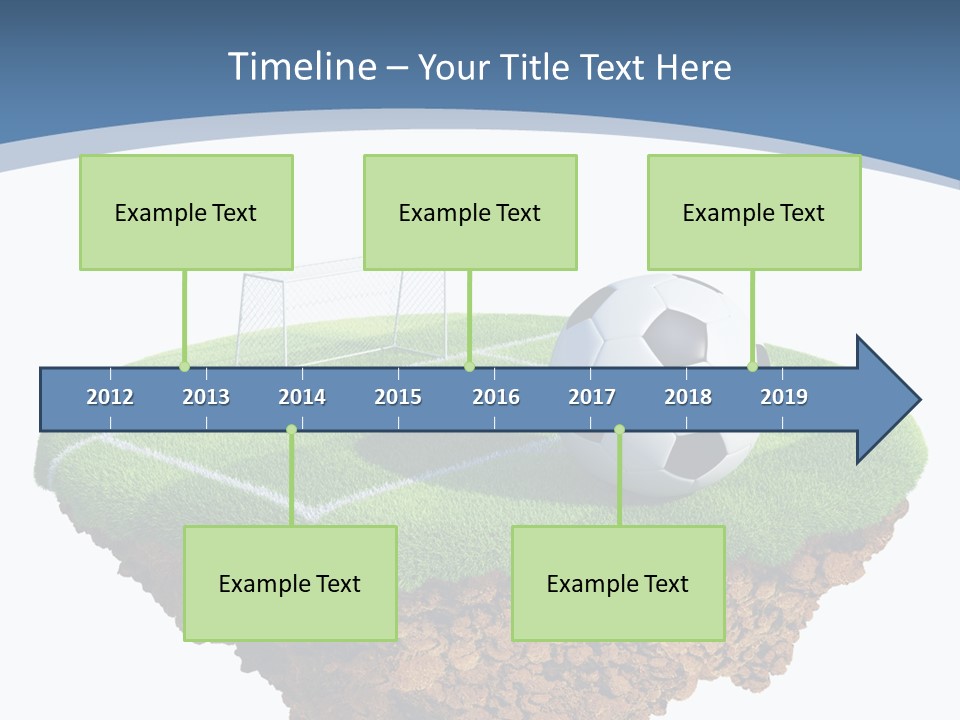 Timeline – Your Title Text Here

Example Text

Example Text

Example Text

2012 2013 2014 2015 2016 2017 2018 2019

Example Text

Example Text